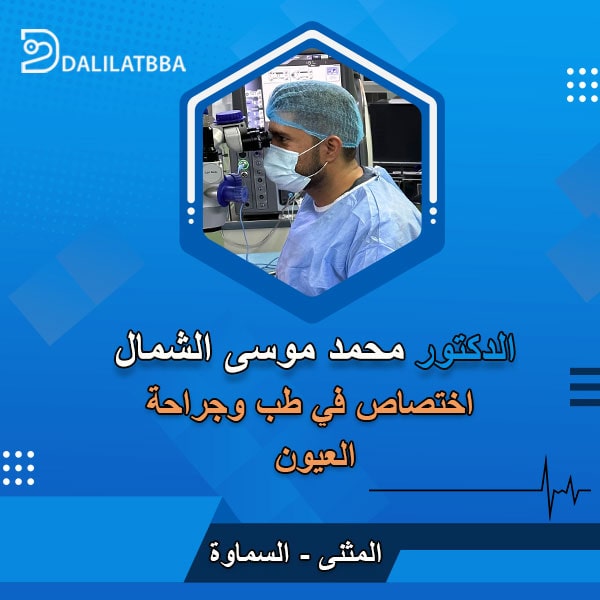 DALILATBBA

الدكتور محمد موسى الشمال
اختصاص في طب وجراحة العيون

المثنى - السماوة